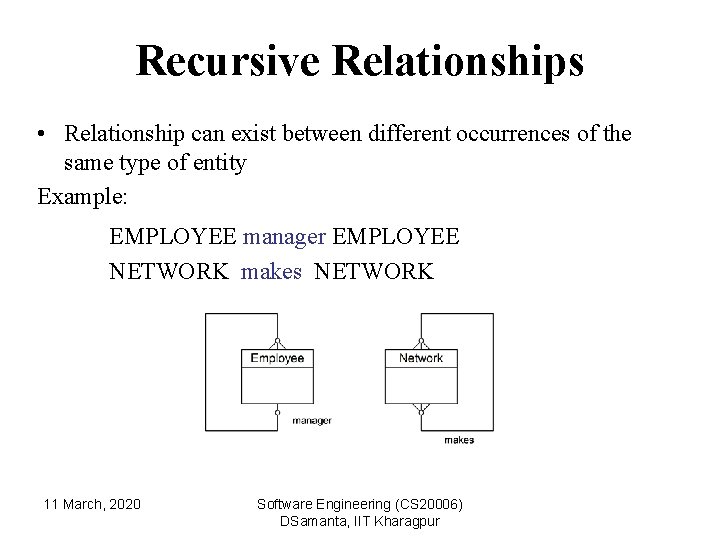 Recursive Relationships

• Relationship can exist between different occurrences of the same type of entity

Example:

EMPLOYEE manager EMPLOYEE

NETWORK makes NETWORK

Employee

manager

Network

makes

11 March, 2020

Software Engineering (CS20006)
DSamanta, IIT Kharagpur